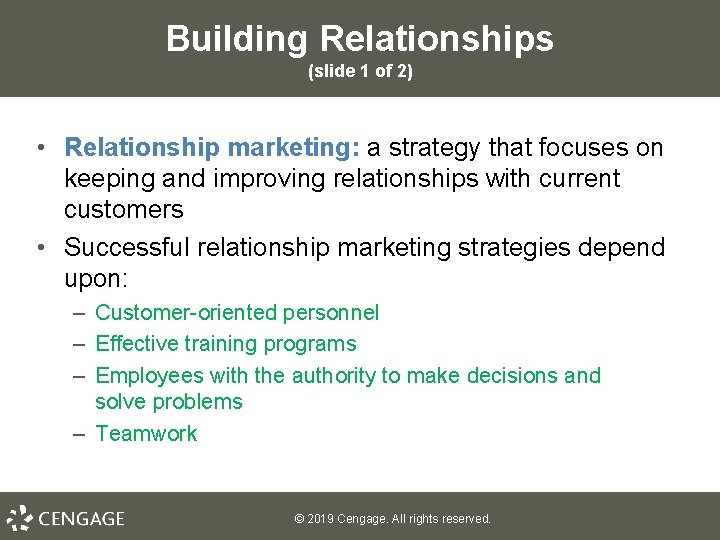 Building Relationships
(slide 1 of 2)

• Relationship marketing: a strategy that focuses on keeping and improving relationships with current customers

• Successful relationship marketing strategies depend upon:
– Customer-oriented personnel
– Effective training programs
– Employees with the authority to make decisions and solve problems
– Teamwork

CENGAGE

© 2019 Cengage. All rights reserved.